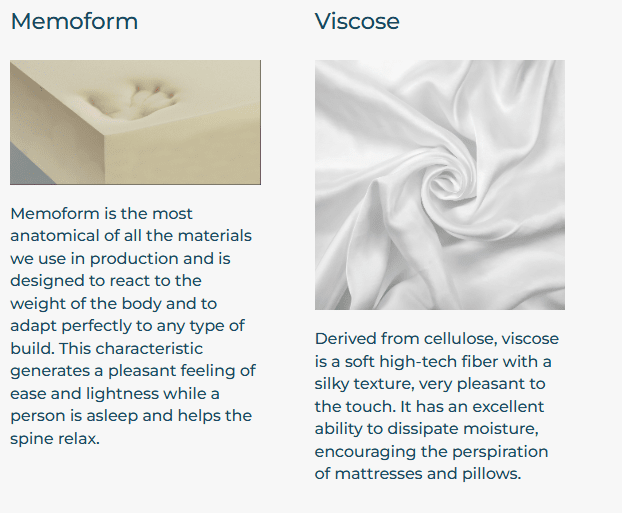 Memoform

Memoform is the most anatomical of all the materials we use in production and is designed to react to the weight of the body and to adapt perfectly to any type of build. This characteristic generates a pleasant feeling of ease and lightness while a person is asleep and helps the spine relax.

Viscose

Derived from cellulose, viscose is a soft high-tech fiber with a silky texture, very pleasant to the touch. It has an excellent ability to dissipate moisture, encouraging the perspiration of mattresses and pillows.